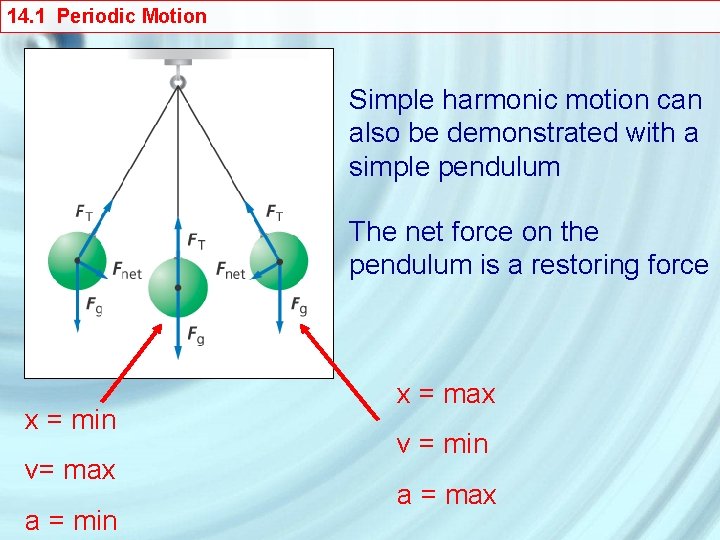 14.1 Periodic Motion

$F_T$

$F_{net}$

$F_g$

$F_T$

$F_g$

$F_T$

$F_{net}$

$F_g$

Simple harmonic motion can also be demonstrated with a simple pendulum

The net force on the pendulum is a restoring force

x = min

v= max

a = min

x = max

v = min

a = max